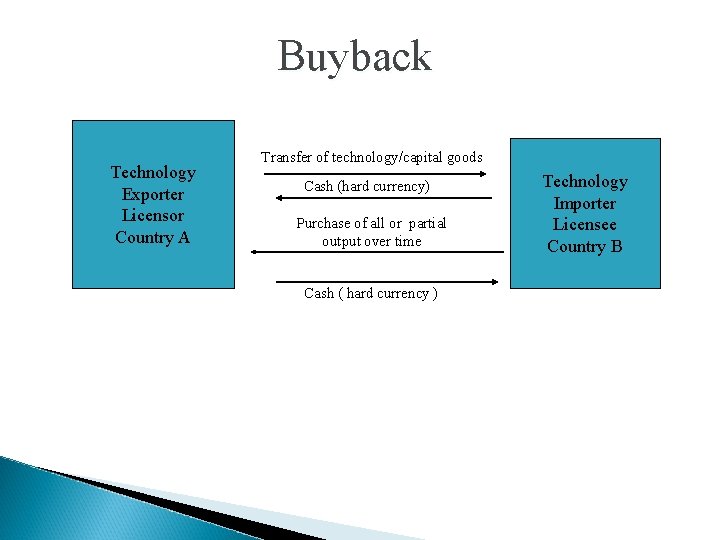 Buyback

Technology
Exporter
Licensor
Country A

Transfer of technology/capital goods

Cash (hard currency)

Purchase of all or partial output over time

Cash ( hard currency )

Technology
Importer
Licensee
Country B